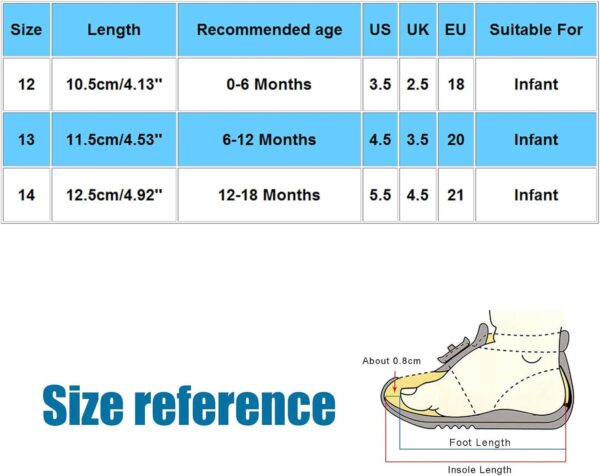 | Size | Length | Recommended age | US | UK | EU | Suitable For |
|---|---|---|---|---|---|---|
| 12 | 10.5cm/4.13'' | 0-6 Months | 3.5 | 2.5 | 18 | Infant |
| 13 | 11.5cm/4.53'' | 6-12 Months | 4.5 | 3.5 | 20 | Infant |
| 14 | 12.5cm/4.92'' | 12-18 Months | 5.5 | 4.5 | 21 | Infant |

Size reference

About 0.8cm

Foot Length

Insole Length